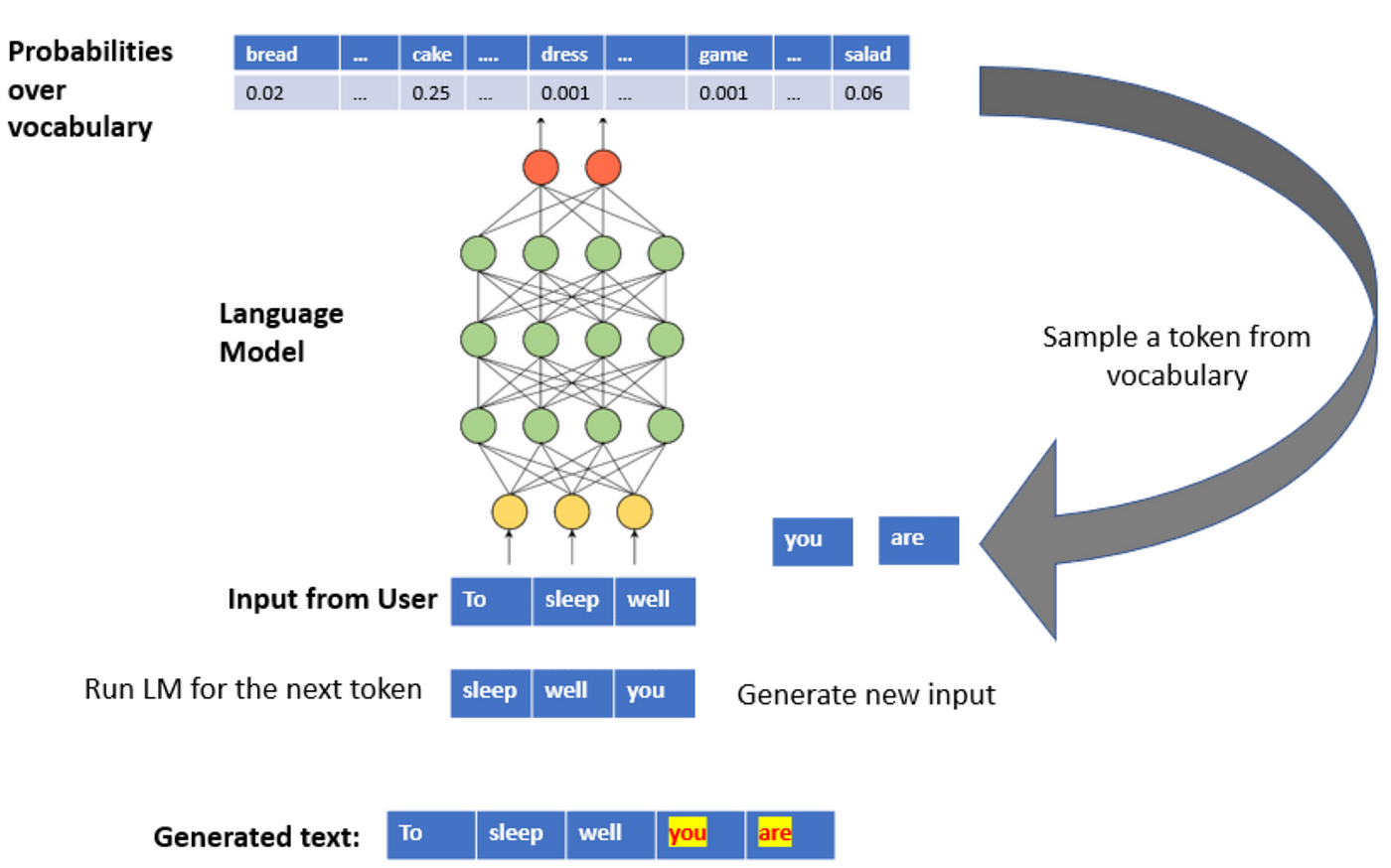 Probabilities over vocabulary

| bread | ... | cake | .... | dress | ... | game | ... | salad |
|---|---|---|---|---|---|---|---|---|
| 0.02 | ... | 0.25 | ... | 0.001 | ... | 0.001 | ... | 0.06 |

Language Model

Sample a token from vocabulary

you are

Input from User To sleep well

Run LM for the next token sleep well you

Generate new input

Generated text: To sleep well you are